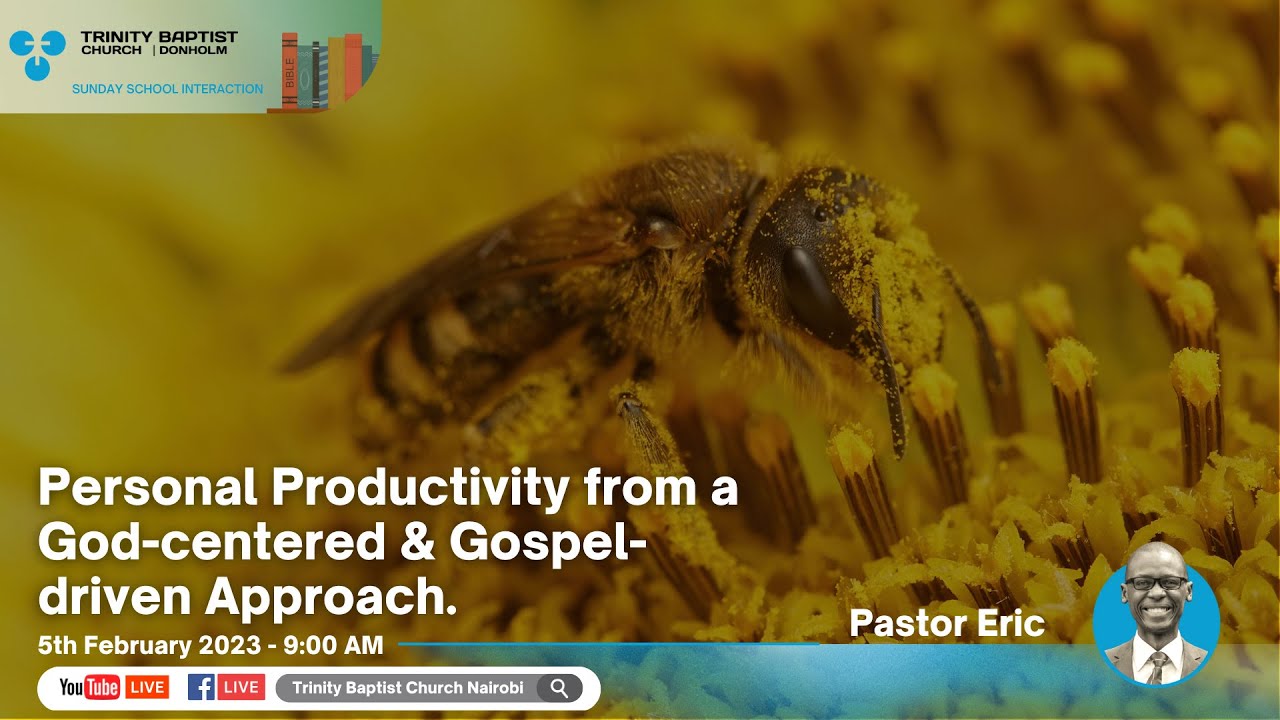 TRINITY BAPTIST CHURCH | DONHOLM

SUNDAY SCHOOL INTERACTION

BIBLE

Personal Productivity from a God-centered & Gospel-driven Approach.

5th February 2023 - 9:00 AM

Pastor Eric

YouTube LIVE

f LIVE

Trinity Baptist Church Nairobi